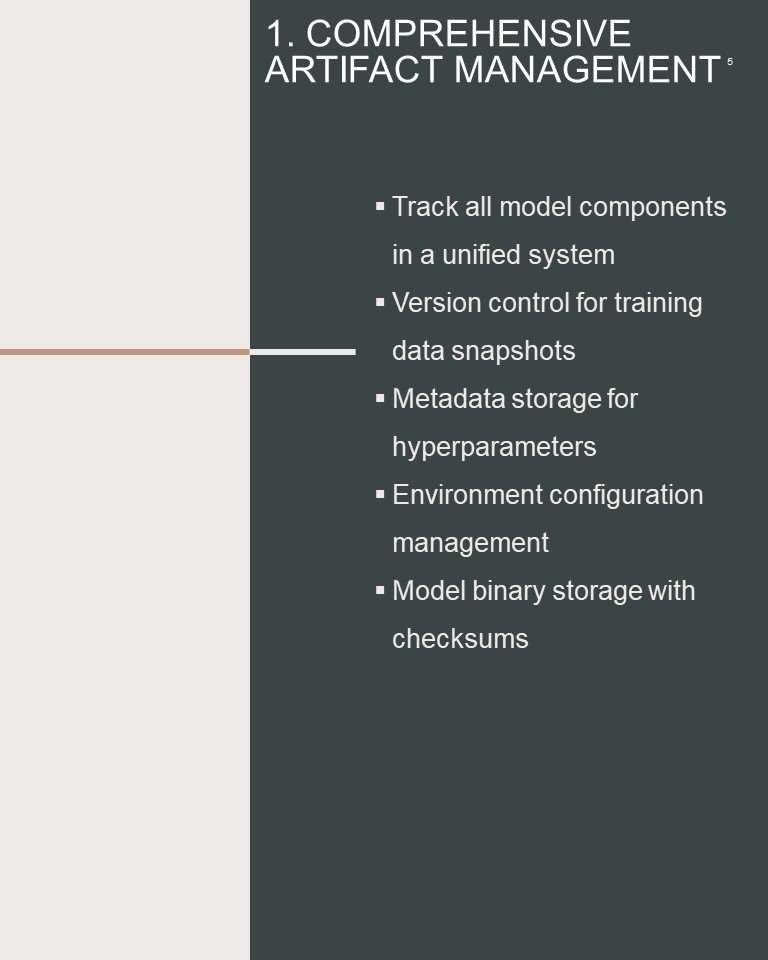 1. COMPREHENSIVE ARTIFACT MANAGEMENT

5

▪ Track all model components in a unified system
▪ Version control for training data snapshots
▪ Metadata storage for hyperparameters
▪ Environment configuration management
▪ Model binary storage with checksums